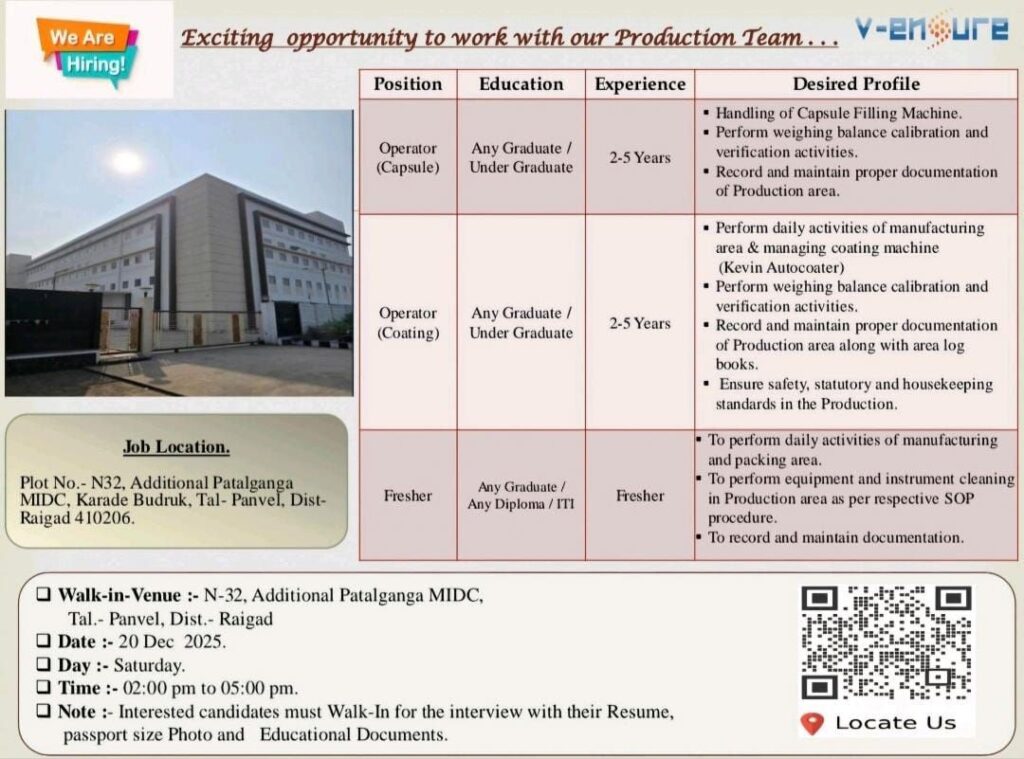 We Are Hiring!

Exciting opportunity to work with our Production Team . . .

V-ENSURE

| Position | Education | Experience | Desired Profile |
|---|---|---|---|
| Operator (Capsule) | Any Graduate / Under Graduate | 2-5 Years | ▪ Handling of Capsule Filling Machine. ▪ Perform weighing balance calibration and verification activities. ▪ Record and maintain proper documentation of Production area. |
| Operator (Coating) | Any Graduate / Under Graduate | 2-5 Years | ▪ Perform daily activities of manufacturing area & managing coating machine (Kevin Autocoater) ▪ Perform weighing balance calibration and verification activities. ▪ Record and maintain proper documentation of Production area along with area log books. ▪ Ensure safety, statutory and housekeeping standards in the Production. |
| Fresher | Any Graduate / Any Diploma / ITI | Fresher | ▪ To perform daily activities of manufacturing and packing area. ▪ To perform equipment and instrument cleaning in Production area as per respective SOP procedure. ▪ To record and maintain documentation. |

Job Location.

Plot No.- N32, Additional Patalganga MIDC, Karade Budruk, Tal- Panvel, Dist- Raigad 410206.

❑ Walk-in-Venue :- N-32, Additional Patalganga MIDC, Tal.- Panvel, Dist.- Raigad
❑ Date :- 20 Dec 2025.
❑ Day :- Saturday.
❑ Time :- 02:00 pm to 05:00 pm.
❑ Note :- Interested candidates must Walk-In for the interview with their Resume, passport size Photo and Educational Documents.

Locate Us